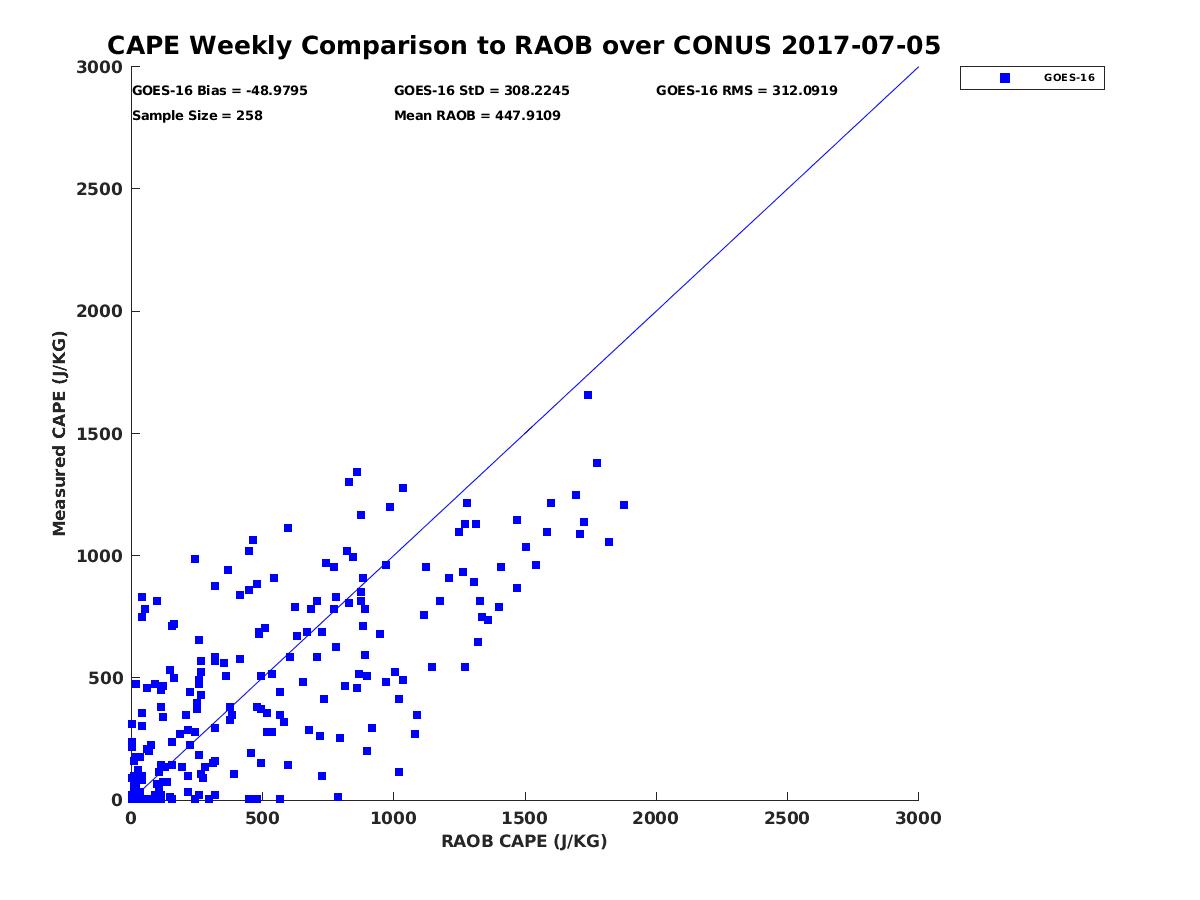 CAPE Weekly Comparison to RAOB over CONUS 2017-07-05

GOES-16 Bias = -48.9795
GOES-16 StD = 308.2245
GOES-16 RMS = 312.0919
Sample Size = 258
Mean RAOB = 447.9109

GOES-16

Measured CAPE (J/KG)

3000
2500
2000
1500
1000
500
0

0
500
1000
1500
2000
2500
3000

RAOB CAPE (J/KG)